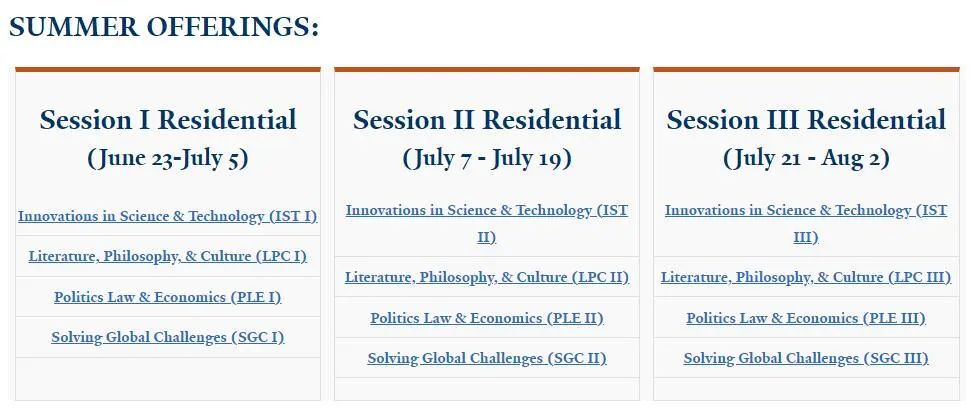 SUMMER OFFERINGS:

Session I Residential
(June 23-July 5)

Innovations in Science & Technology (IST I)

Literature, Philosophy, & Culture (LPC I)

Politics Law & Economics (PLE I)

Solving Global Challenges (SGC I)

Session II Residential
(July 7 - July 19)

Innovations in Science & Technology (IST II)

Literature, Philosophy, & Culture (LPC II)

Politics Law & Economics (PLE II)

Solving Global Challenges (SGC II)

Session III Residential
(July 21 - Aug 2)

Innovations in Science & Technology (IST III)

Literature, Philosophy, & Culture (LPC III)

Politics Law & Economics (PLE III)

Solving Global Challenges (SGC III)